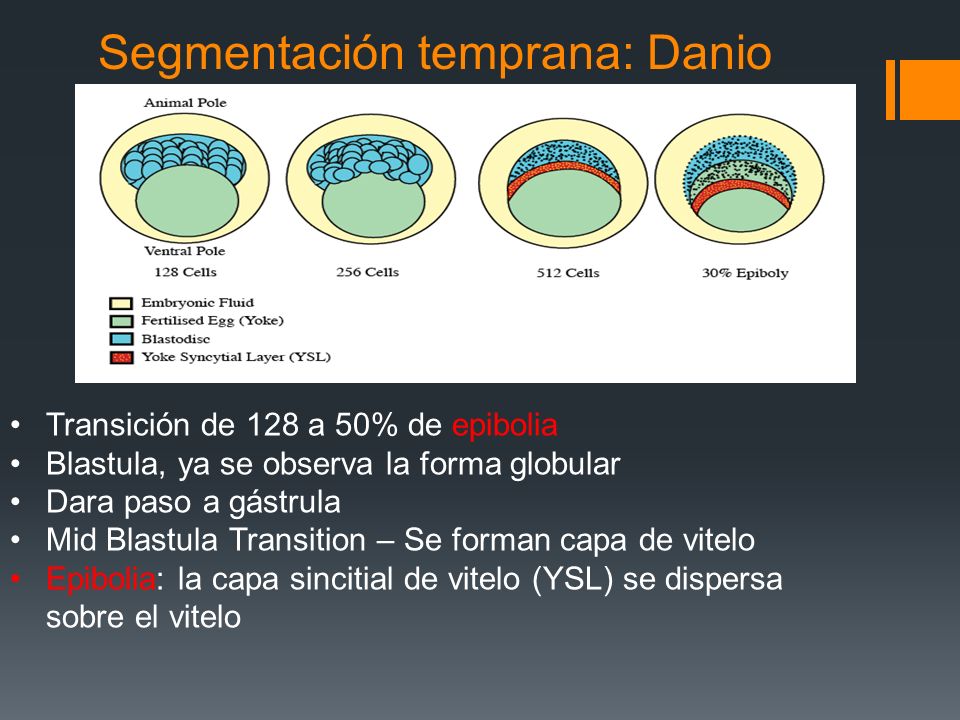 Segmentación temprana: Danio

Animal Pole

Ventral Pole

128 Cells

256 Cells

512 Cells

30% Epiboly

Embryonic Fluid
Fertilised Egg (Yoke)
Blastodisc
Yoke Syncytial Layer (YSL)

• Transición de 128 a 50% de epibolia
• Blastula, ya se observa la forma globular
• Dara paso a gástrula
• Mid Blastula Transition – Se forman capa de vitelo
• Epibolia: la capa sincitial de vitelo (YSL) se dispersa sobre el vitelo